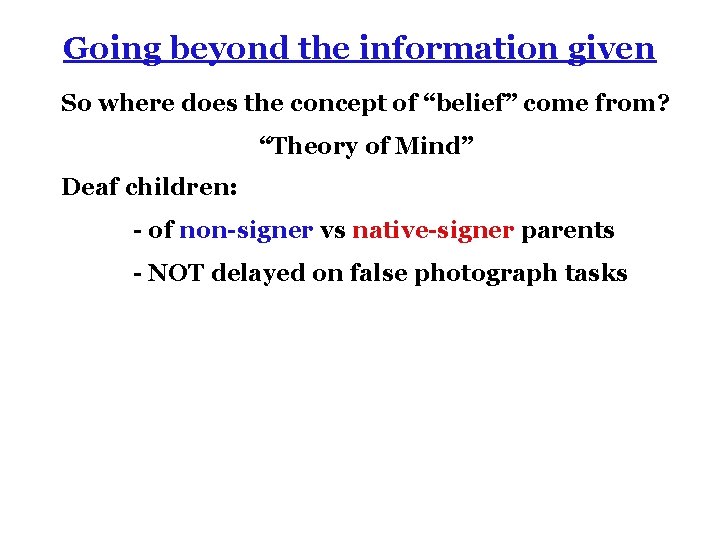 Going beyond the information given

So where does the concept of “belief” come from?

“Theory of Mind”

Deaf children:

- of non-signer vs native-signer parents

- NOT delayed on false photograph tasks